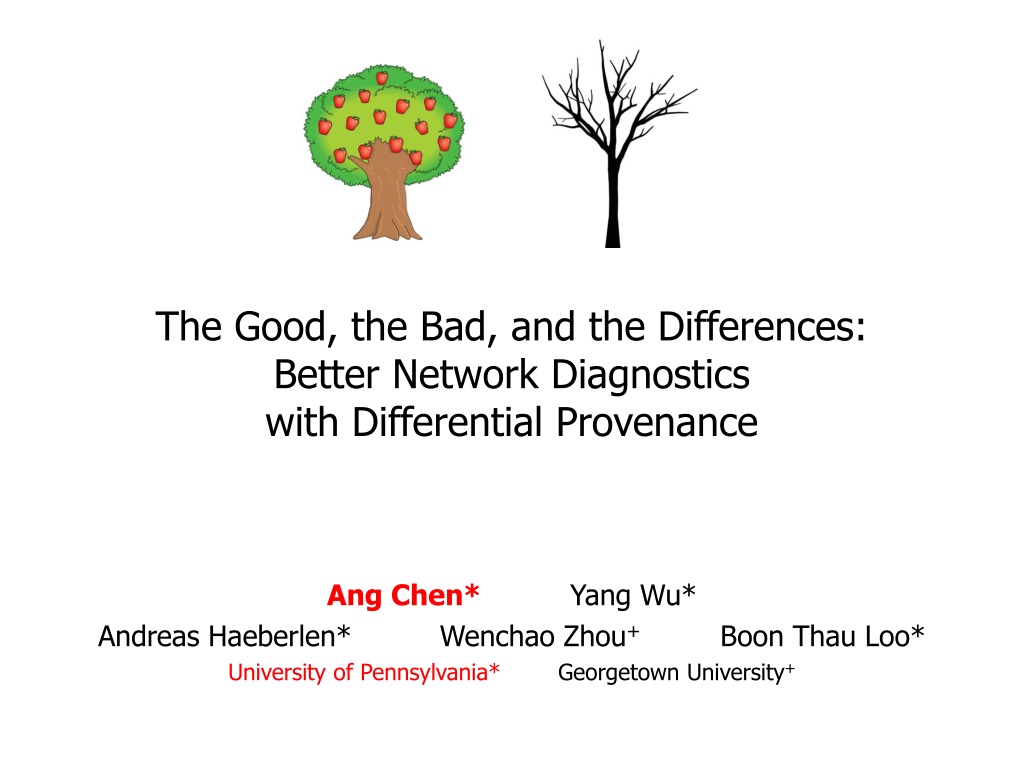 The Good, the Bad, and the Differences:
Better Network Diagnostics
with Differential Provenance

Ang Chen* Yang Wu*
Andreas Haeberlen* Wenchao Zhou$^+$ Boon Thau Loo*
University of Pennsylvania* Georgetown University$^+$